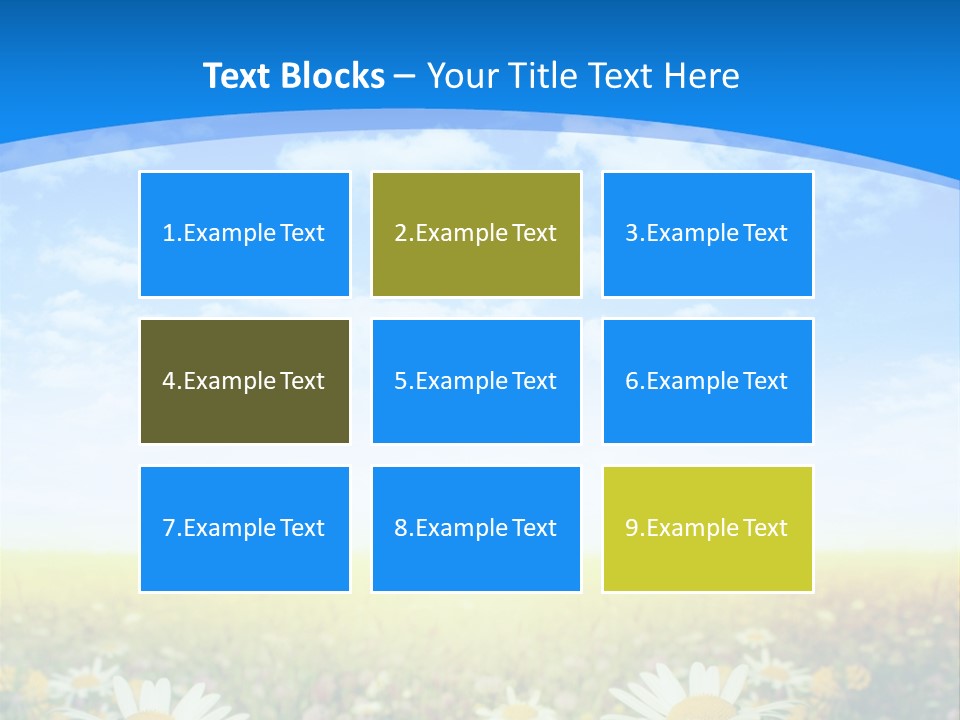 Text Blocks – Your Title Text Here

1.Example Text

2.Example Text

3.Example Text

4.Example Text

5.Example Text

6.Example Text

7.Example Text

8.Example Text

9.Example Text